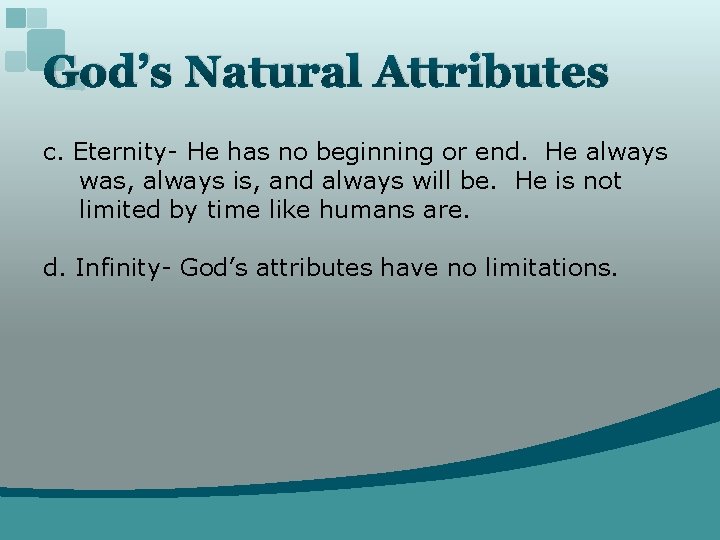 God’s Natural Attributes

c. Eternity- He has no beginning or end. He always was, always is, and always will be. He is not limited by time like humans are.

d. Infinity- God’s attributes have no limitations.